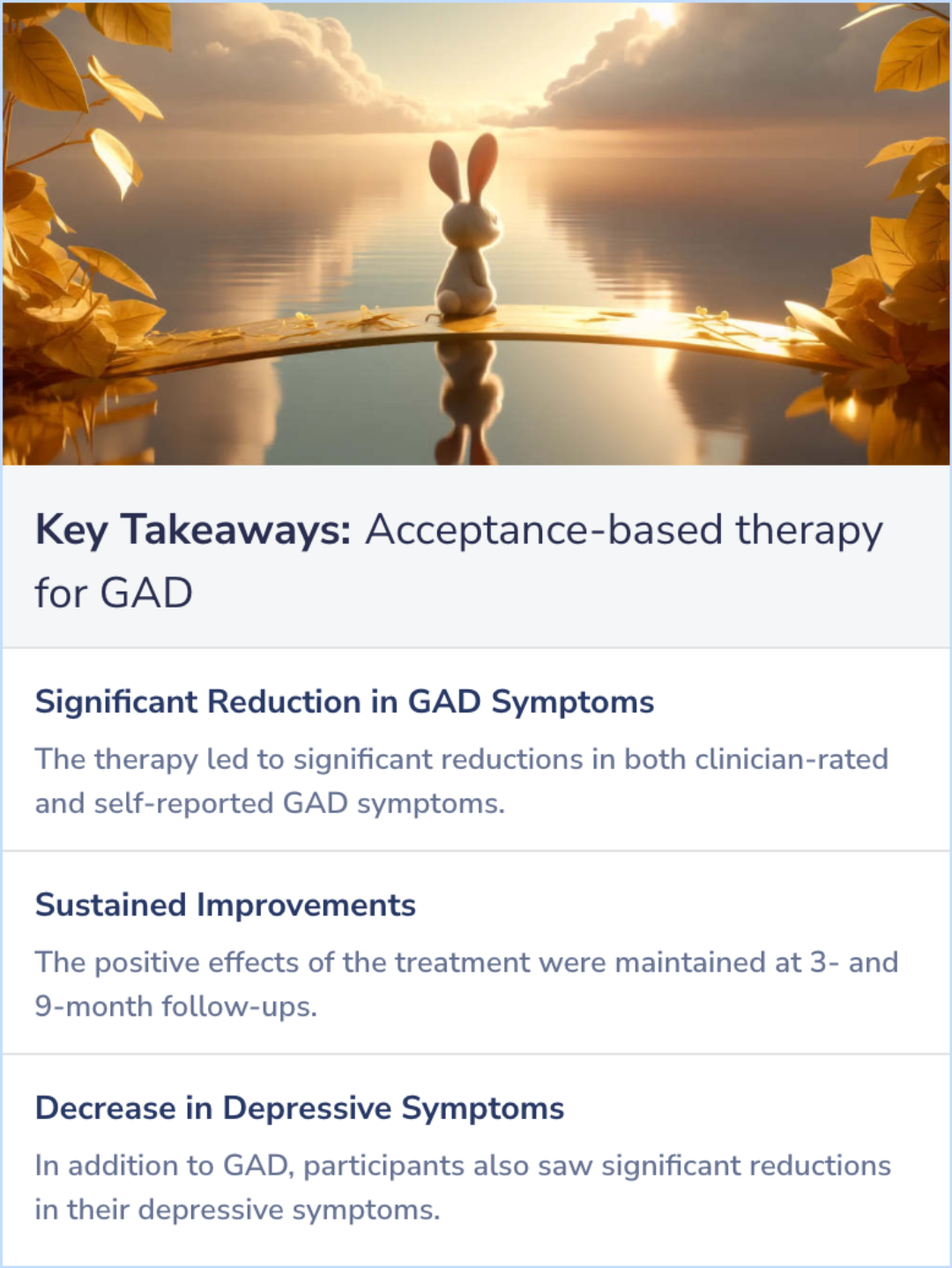 Key Takeaways: Acceptance-based therapy for GAD

Significant Reduction in GAD Symptoms

The therapy led to significant reductions in both clinician-rated and self-reported GAD symptoms.

Sustained Improvements

The positive effects of the treatment were maintained at 3- and 9-month follow-ups.

Decrease in Depressive Symptoms

In addition to GAD, participants also saw significant reductions in their depressive symptoms.